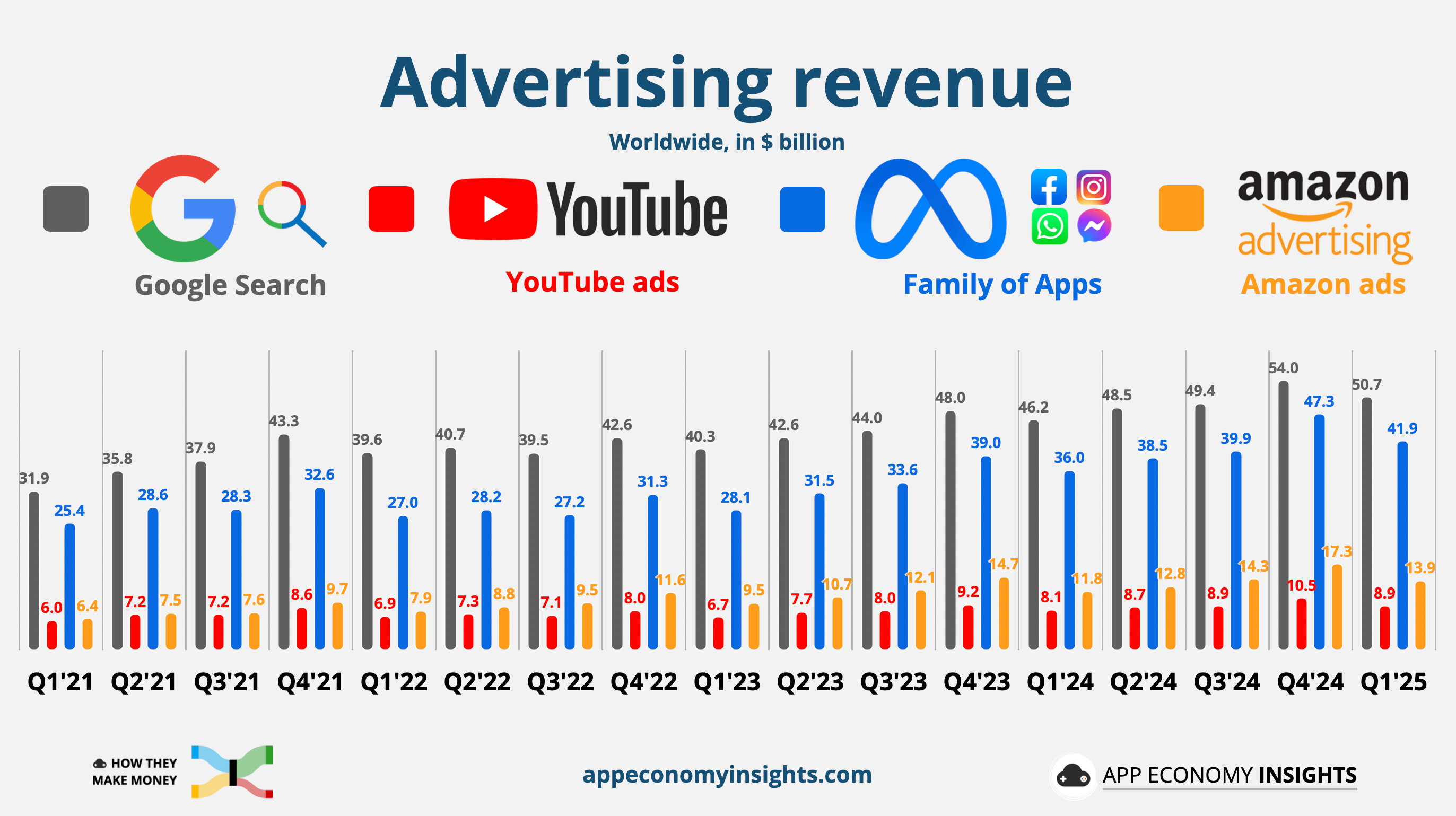 Advertising revenue

Worldwide, in $ billion

Google Search

YouTube

YouTube ads

Family of Apps

amazon advertising

Amazon ads

| | Q1'21 | Q2'21 | Q3'21 | Q4'21 | Q1'22 | Q2'22 | Q3'22 | Q4'22 | Q1'23 | Q2'23 | Q3'23 | Q4'23 | Q1'24 | Q2'24 | Q3'24 | Q4'24 | Q1'25 |
|---|---|---|---|---|---|---|---|---|---|---|---|---|---|---|---|---|---|
| Google Search | 31.9 | 35.8 | 37.9 | 43.3 | 39.6 | 40.7 | 39.5 | 42.6 | 40.3 | 42.6 | 44.0 | 48.0 | 46.2 | 48.5 | 49.4 | 54.0 | 50.7 |
| YouTube ads | 6.0 | 7.2 | 7.2 | 8.6 | 6.9 | 7.3 | 7.1 | 8.0 | 6.7 | 7.7 | 8.0 | 9.2 | 8.1 | 8.7 | 8.9 | 10.5 | 8.9 |
| Family of Apps | 25.4 | 28.6 | 28.3 | 32.6 | 27.0 | 28.2 | 27.2 | 31.3 | 28.1 | 31.5 | 33.6 | 39.0 | 36.0 | 38.5 | 39.9 | 47.3 | 41.9 |
| Amazon ads | 6.4 | 7.5 | 7.6 | 9.7 | 7.9 | 8.8 | 9.5 | 11.6 | 9.5 | 10.7 | 12.1 | 14.7 | 11.8 | 12.8 | 14.3 | 17.3 | 13.9 |

HOW THEY MAKE MONEY

appeconomyinsights.com

APP ECONOMY INSIGHTS